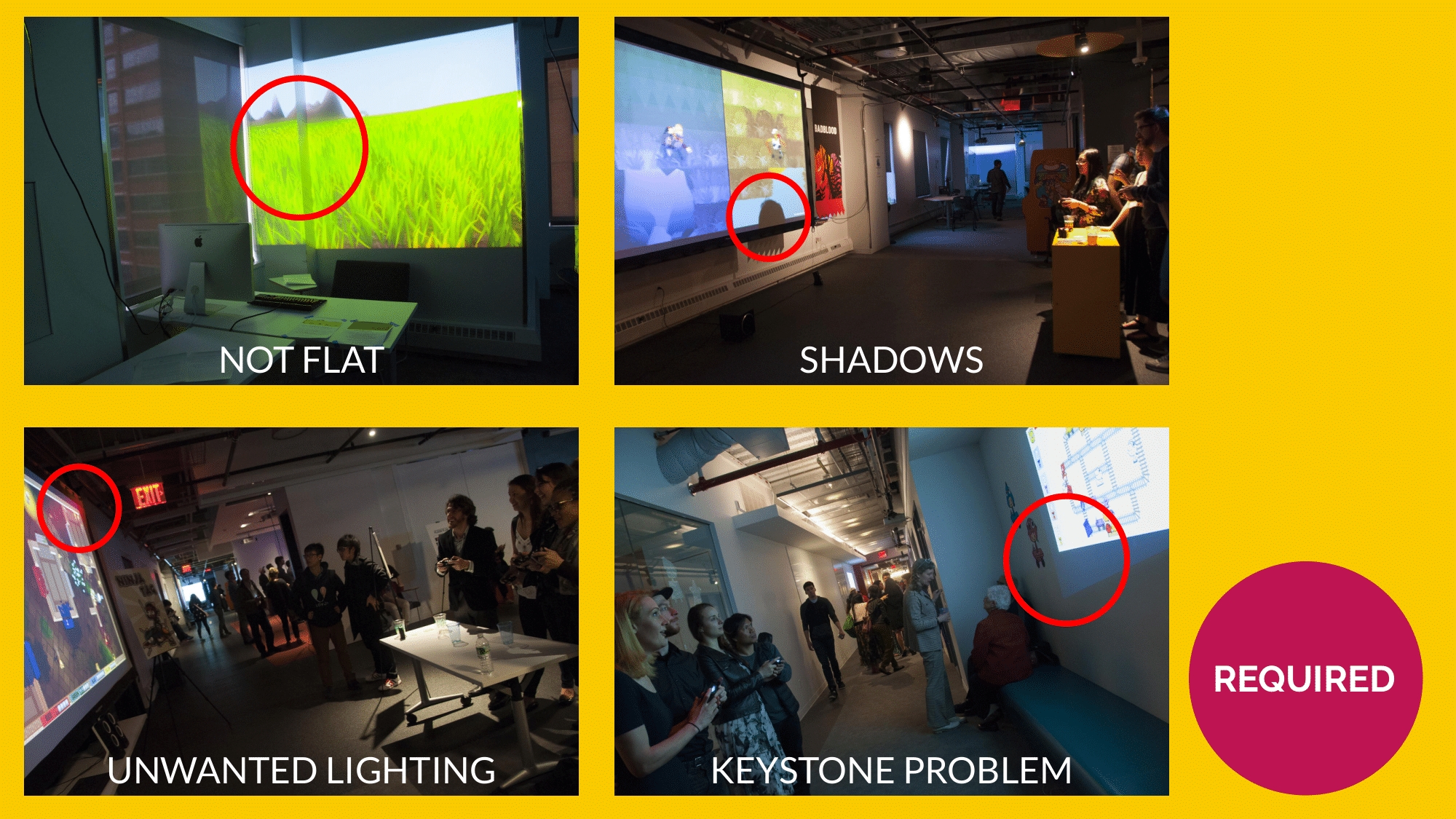 NOT FLAT

BADBLOOD

SHADOWS

EXIT

UNWANTED LIGHTING

KEYSTONE PROBLEM

REQUIRED